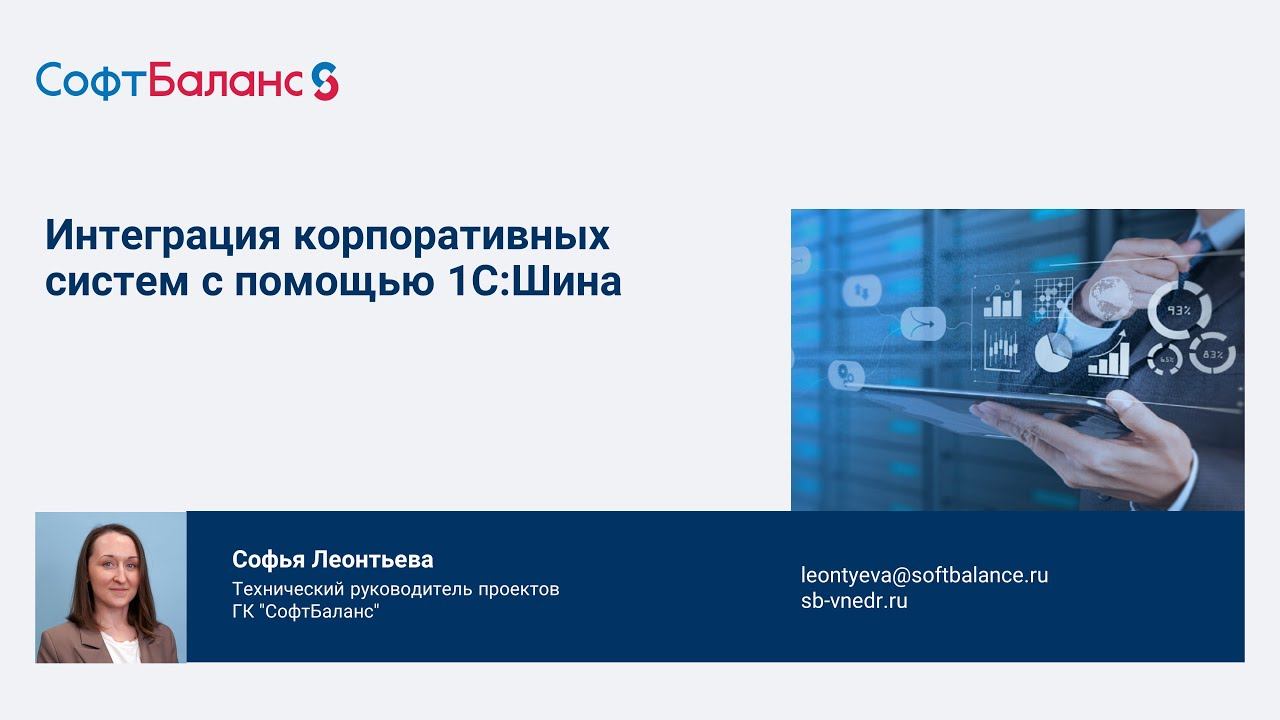 СофтБаланс

Интеграция корпоративных систем с помощью 1С:Шина

93%
45%
83%

Софья Леонтьева
Технический руководитель проектов
ГК "СофтБаланс"

leontyeva@softbalance.ru
sb-vnedr.ru